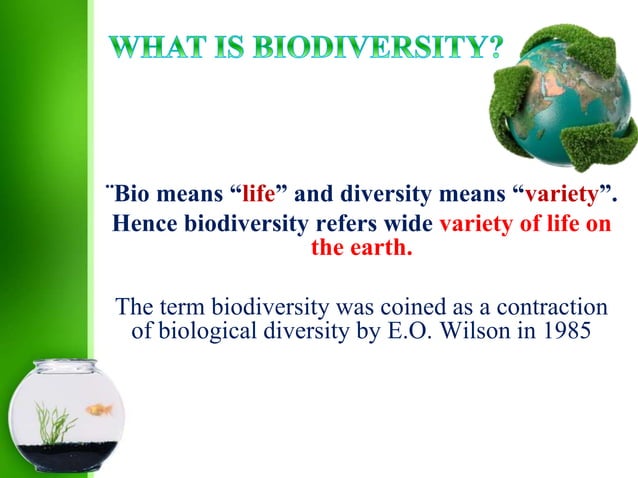 WHAT IS BIODIVERSITY?

¨Bio means “life” and diversity means “variety”. Hence biodiversity refers wide variety of life on the earth.

The term biodiversity was coined as a contraction of biological diversity by E.O. Wilson in 1985